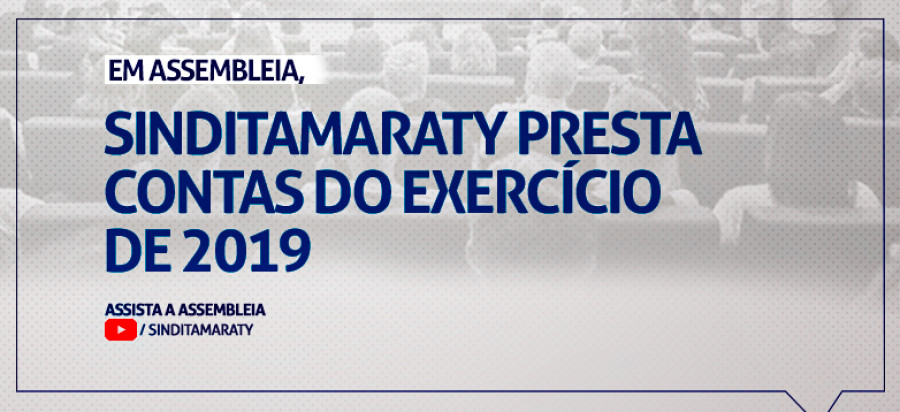 EM ASSEMBLEIA,

SINDITAMARATY PRESTA CONTAS DO EXERCÍCIO DE 2019

ASSISTA A ASSEMBLEIA
/ SINDITAMARATY